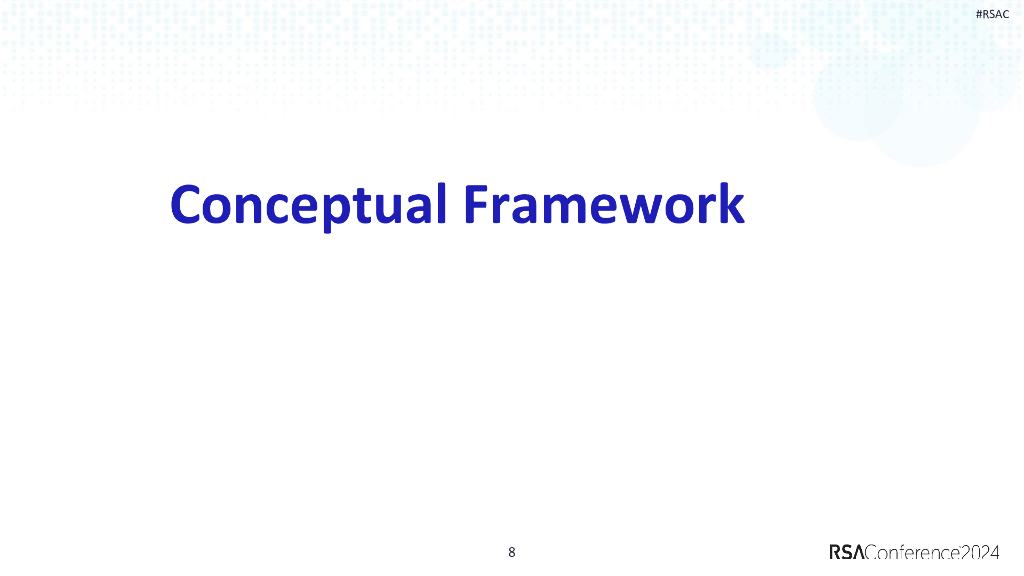 #RSAC

Conceptual Framework

8

RSAConference2024